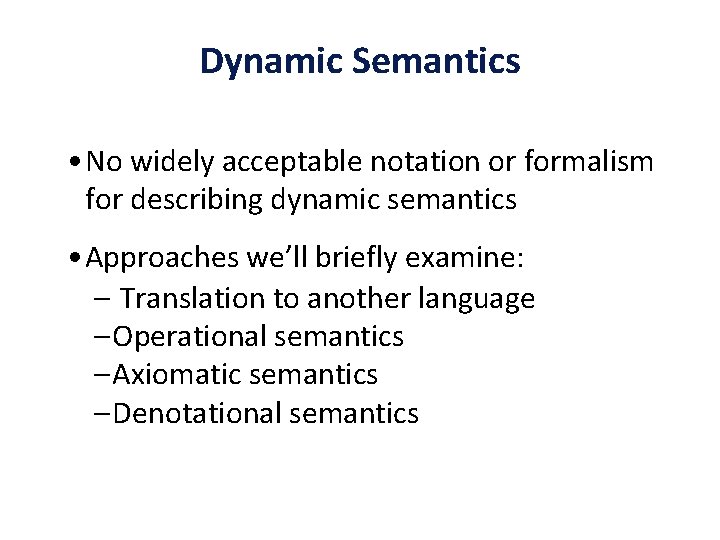 Dynamic Semantics

• No widely acceptable notation or formalism for describing dynamic semantics

• Approaches we'll briefly examine:
– Translation to another language
– Operational semantics
– Axiomatic semantics
– Denotational semantics